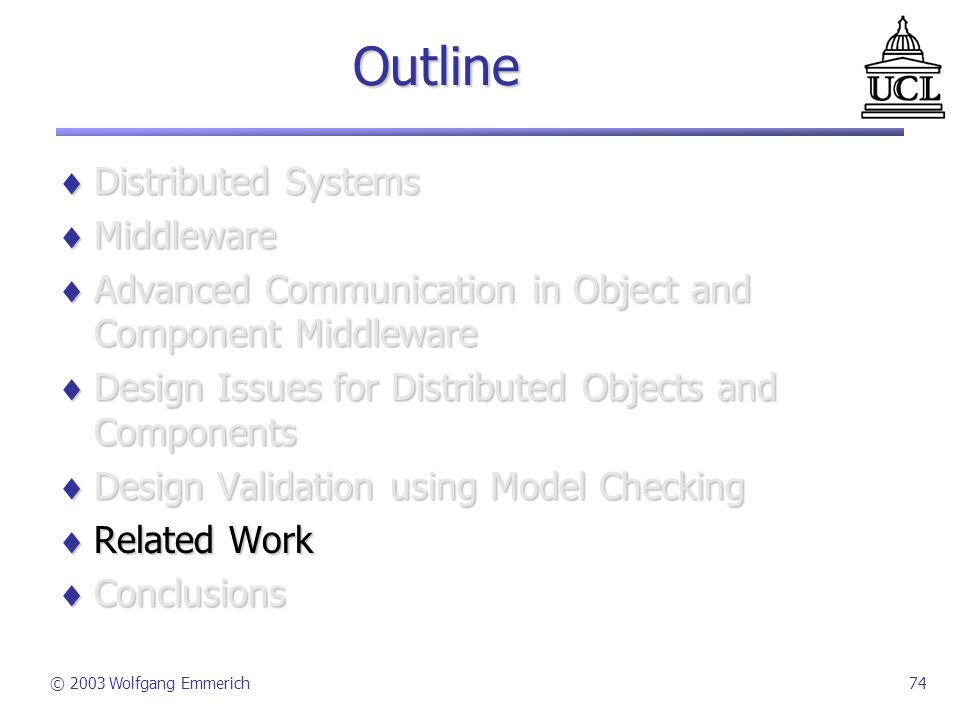 Outline

UCL

♦ Distributed Systems
♦ Middleware
♦ Advanced Communication in Object and Component Middleware
♦ Design Issues for Distributed Objects and Components
♦ Design Validation using Model Checking
♦ Related Work
♦ Conclusions

© 2003 Wolfgang Emmerich

74